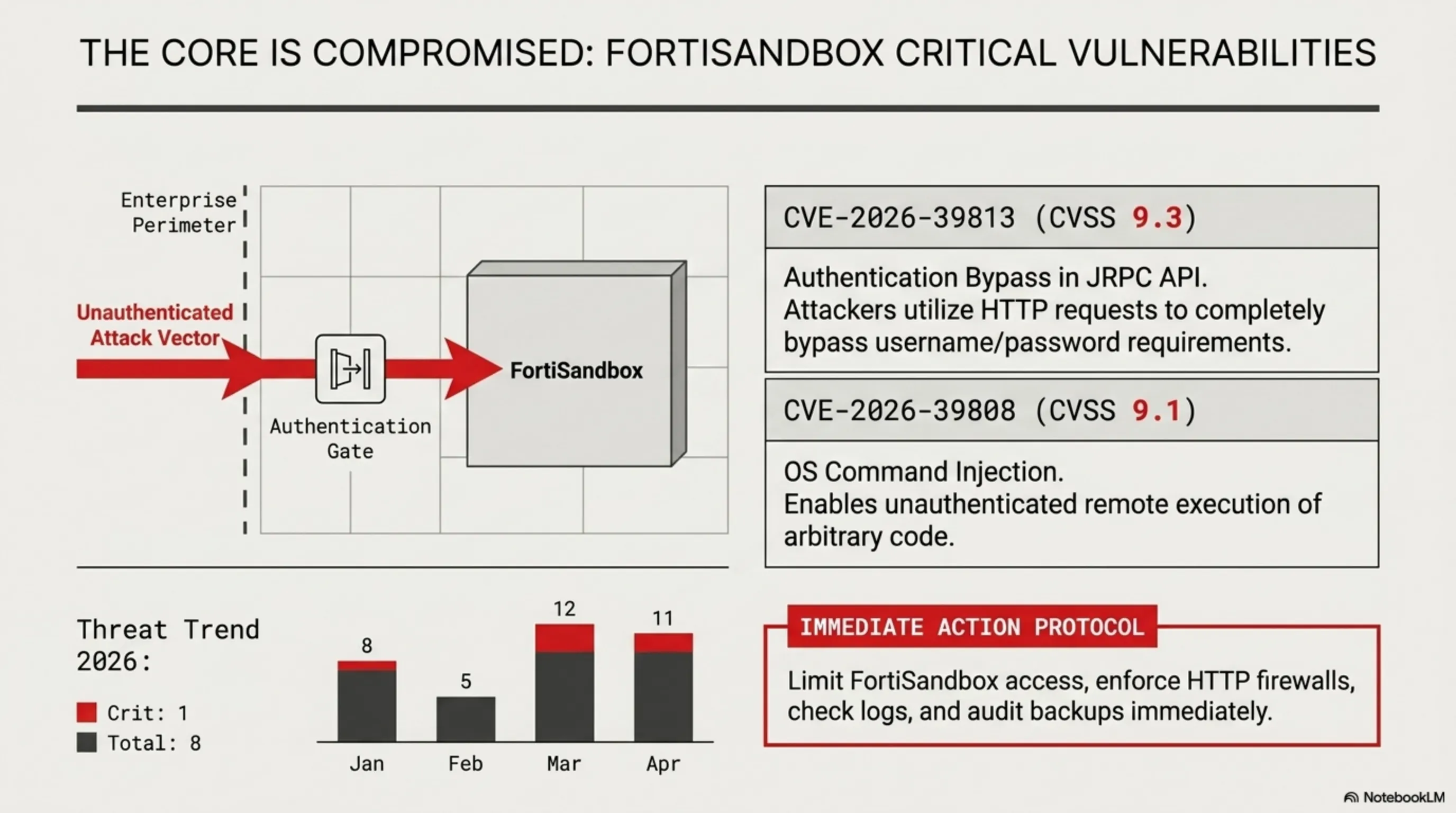 THE CORE IS COMPROMISED: FORTISANDBOX CRITICAL VULNERABILITIES

Enterprise Perimeter

Unauthenticated Attack Vector

Authentication Gate

FortiSandbox

CVE-2026-39813 (CVSS 9.3)

Authentication Bypass in JRPC API.
Attackers utilize HTTP requests to completely bypass username/password requirements.

CVE-2026-39808 (CVSS 9.1)

OS Command Injection.
Enables unauthenticated remote execution of arbitrary code.

Threat Trend 2026:

Crit: 1
Total: 8

8
5
12
11

Jan
Feb
Mar
Apr

IMMEDIATE ACTION PROTOCOL

Limit FortiSandbox access, enforce HTTP firewalls, check logs, and audit backups immediately.

NotebookLM